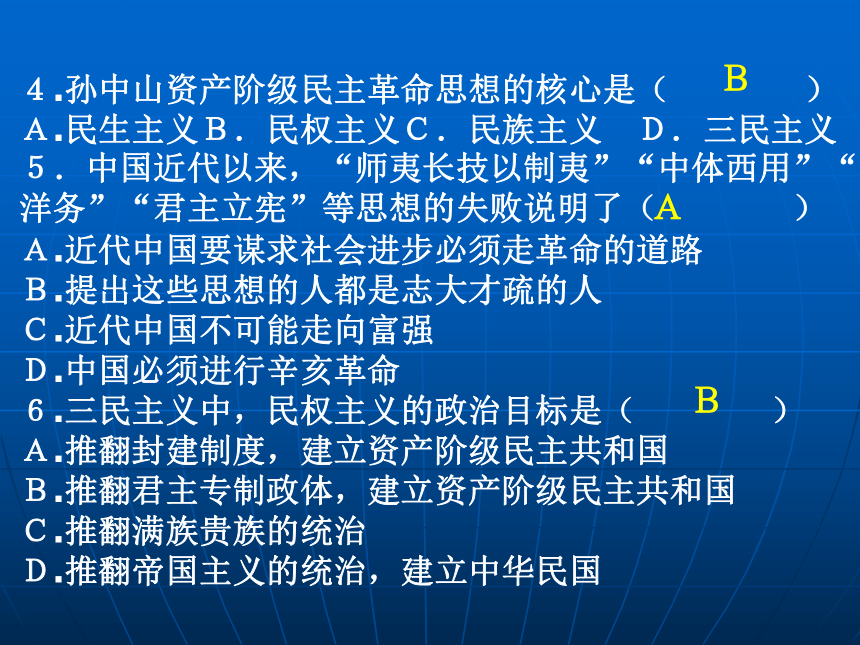 ４.孙中山资产阶级民主革命思想的核心是（ B ）
A.民生主义Ｂ．民权主义Ｃ．民族主义　Ｄ．三民主义
５．中国近代以来，“师夷长技以制夷”“中体西用”“洋务”“君主立宪”等思想的失败说明了（A ）
A.近代中国要谋求社会进步必须走革命的道路
B.提出这些思想的人都是志大才疏的人
C.近代中国不可能走向富强
D.中国必须进行辛亥革命
６.三民主义中，民权主义的政治目标是（ B ）
A.推翻封建制度，建立资产阶级民主共和国
B.推翻君主专制政体，建立资产阶级民主共和国
C.推翻满族贵族的统治
D.推翻帝国主义的统治，建立中华民国